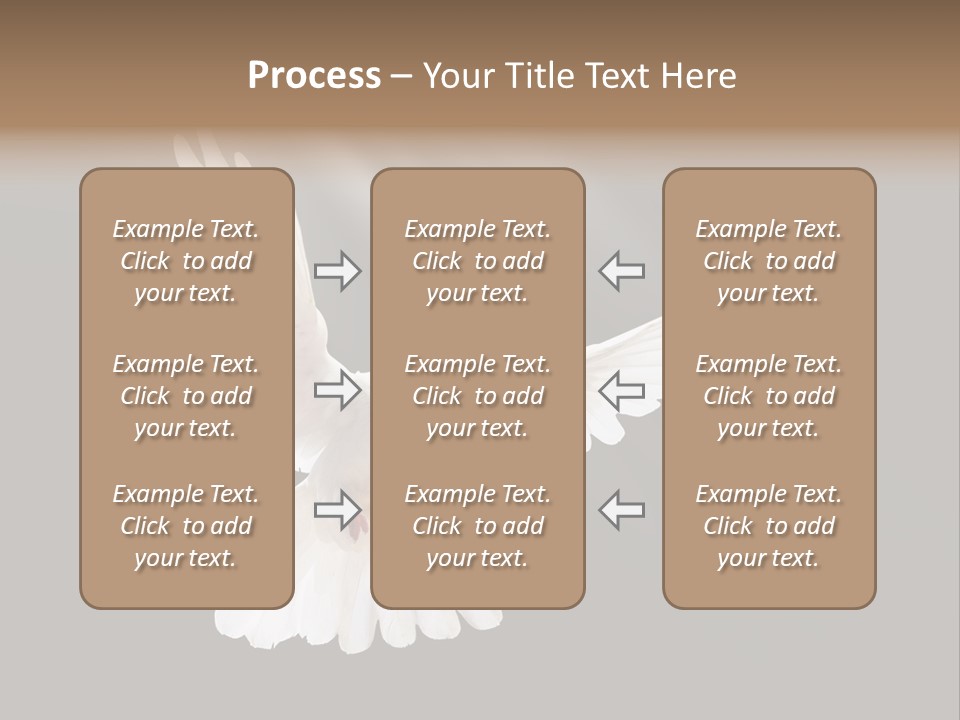 Process – Your Title Text Here

Example Text. Click to add your text.

Example Text. Click to add your text.

Example Text. Click to add your text.

Example Text. Click to add your text.

Example Text. Click to add your text.

Example Text. Click to add your text.

Example Text. Click to add your text.

Example Text. Click to add your text.

Example Text. Click to add your text.